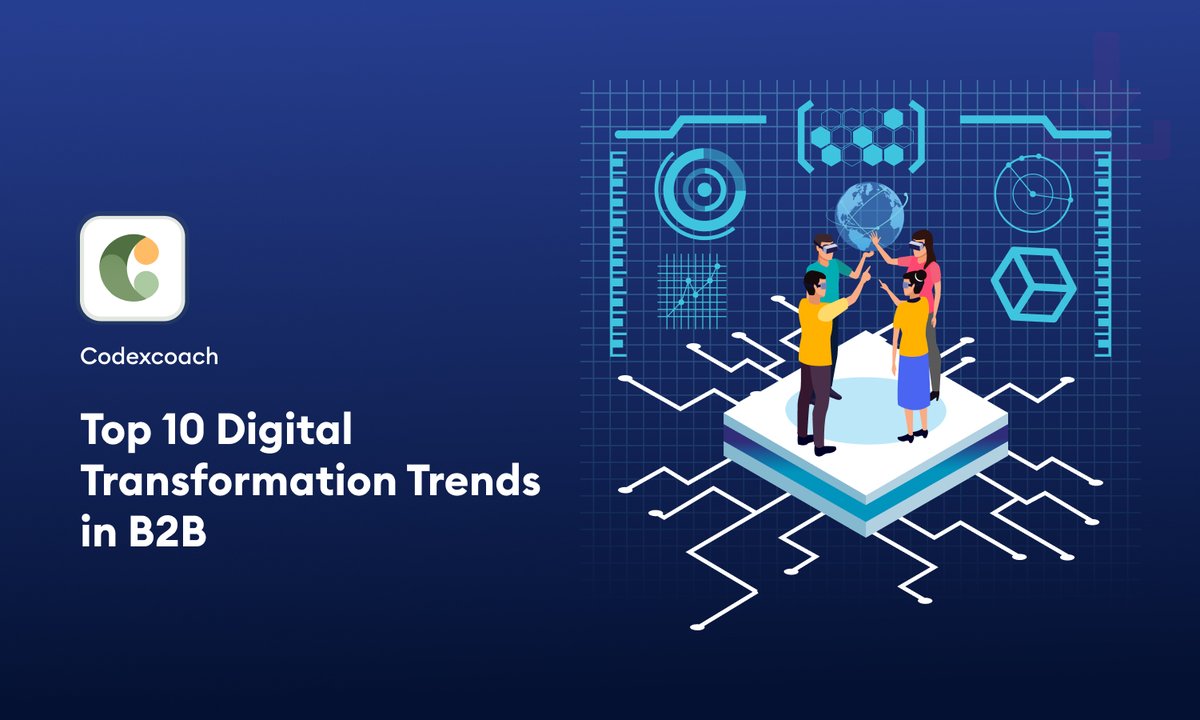 Codexcoach

Top 10 Digital Transformation Trends in B2B